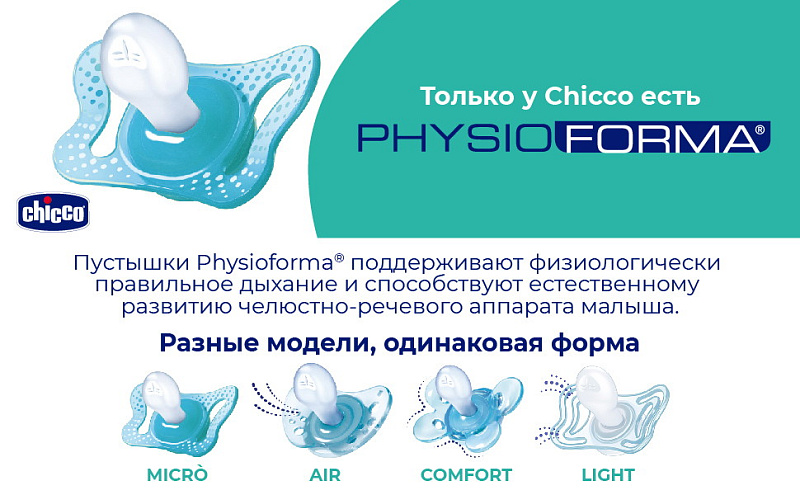 chicco

Только у Chicco есть

PHYSIOFORMA®

Пустышки Physioforma® поддерживают физиологически правильное дыхание и способствуют естественному развитию челюстно-речевого аппарата малыша.

Разные модели, одинаковая форма

MICRÒ

AIR

COMFORT

LIGHT